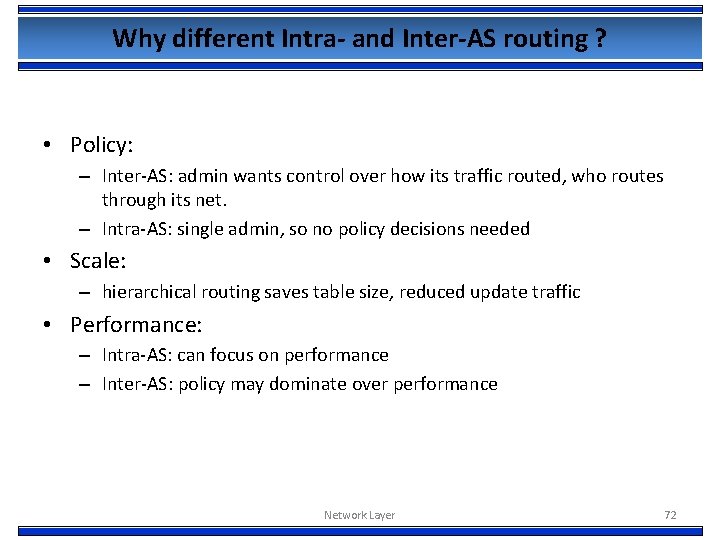 Why different Intra- and Inter-AS routing ?

• Policy:
– Inter-AS: admin wants control over how its traffic routed, who routes through its net.
– Intra-AS: single admin, so no policy decisions needed
• Scale:
– hierarchical routing saves table size, reduced update traffic
• Performance:
– Intra-AS: can focus on performance
– Inter-AS: policy may dominate over performance

Network Layer

72